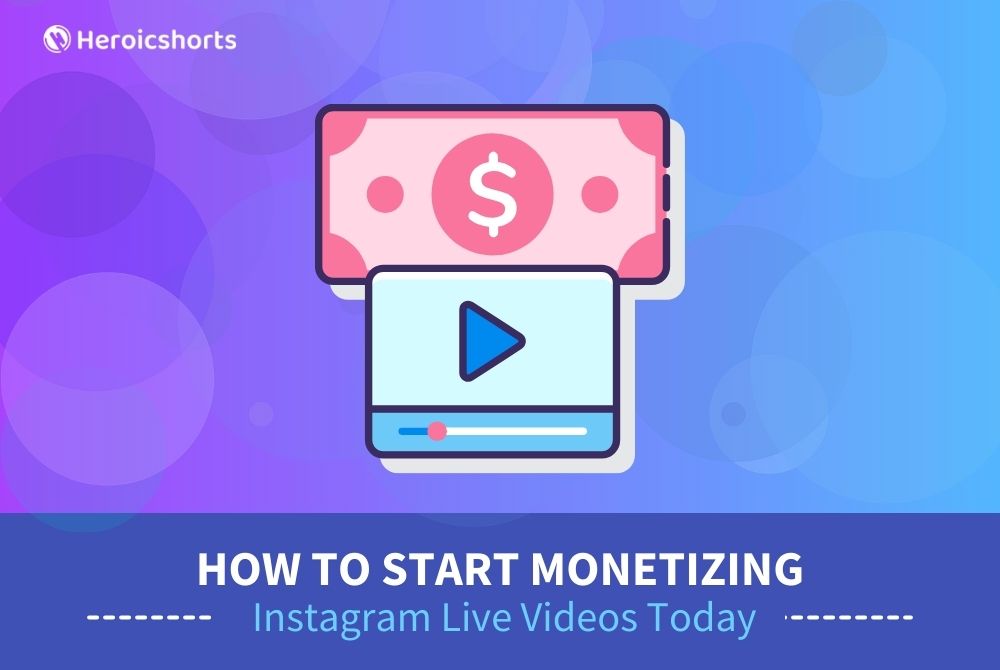 Heroicshorts

$

HOW TO START MONETIZING

Instagram Live Videos Today